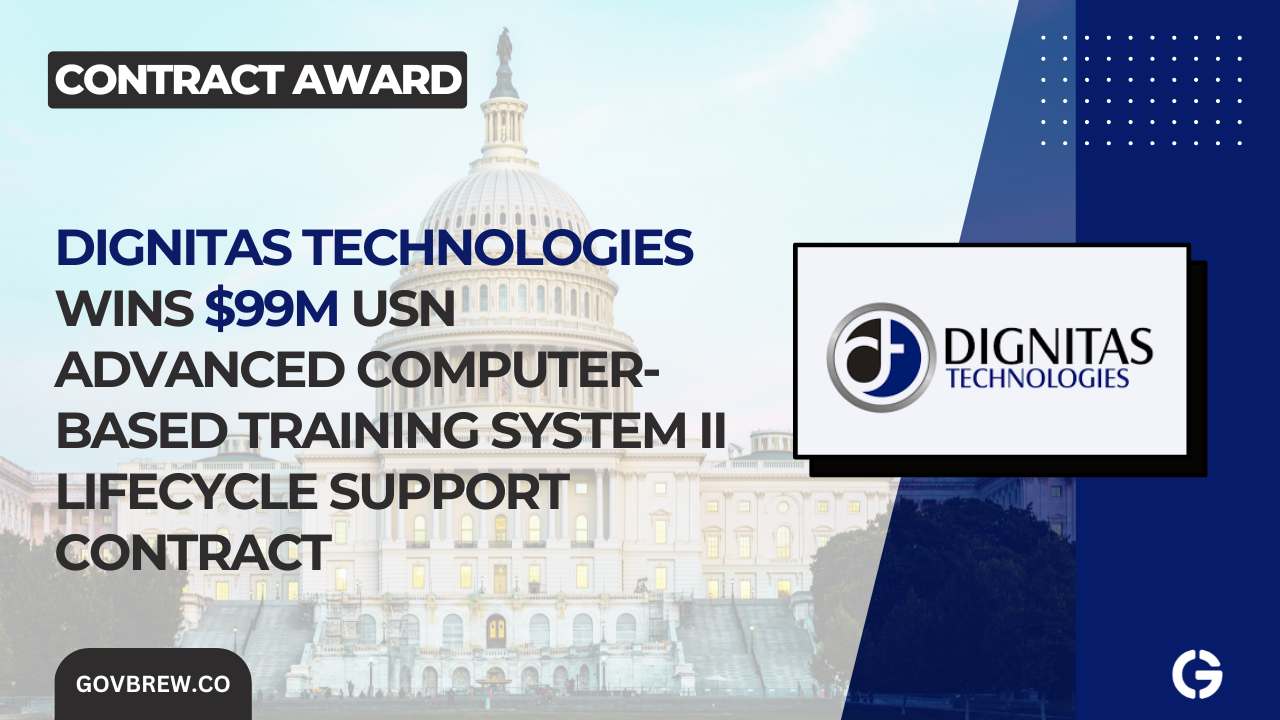 CONTRACT AWARD

DIGNITAS TECHNOLOGIES WINS $99M USN ADVANCED COMPUTER-BASED TRAINING SYSTEM II LIFECYCLE SUPPORT CONTRACT

DIGNITAS TECHNOLOGIES

GOVBREW.CO